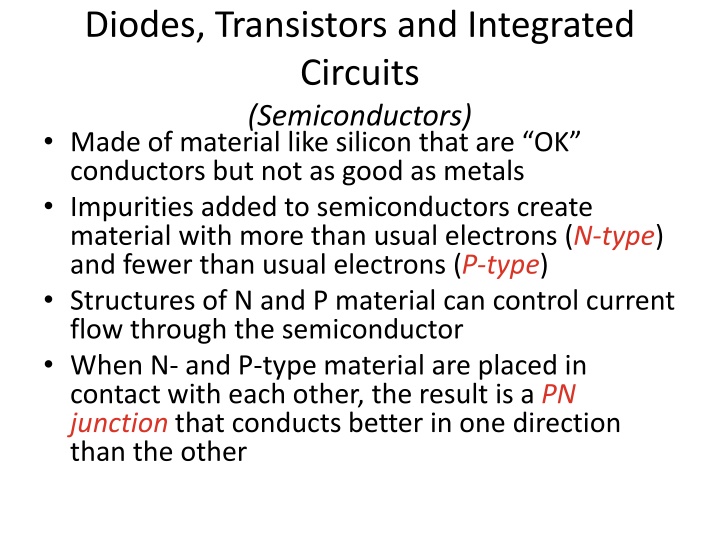 Diodes, Transistors and Integrated Circuits
(Semiconductors)

• Made of material like silicon that are “OK” conductors but not as good as metals
• Impurities added to semiconductors create material with more than usual electrons (N-type) and fewer than usual electrons (P-type)
• Structures of N and P material can control current flow through the semiconductor
• When N- and P-type material are placed in contact with each other, the result is a PN junction that conducts better in one direction than the other